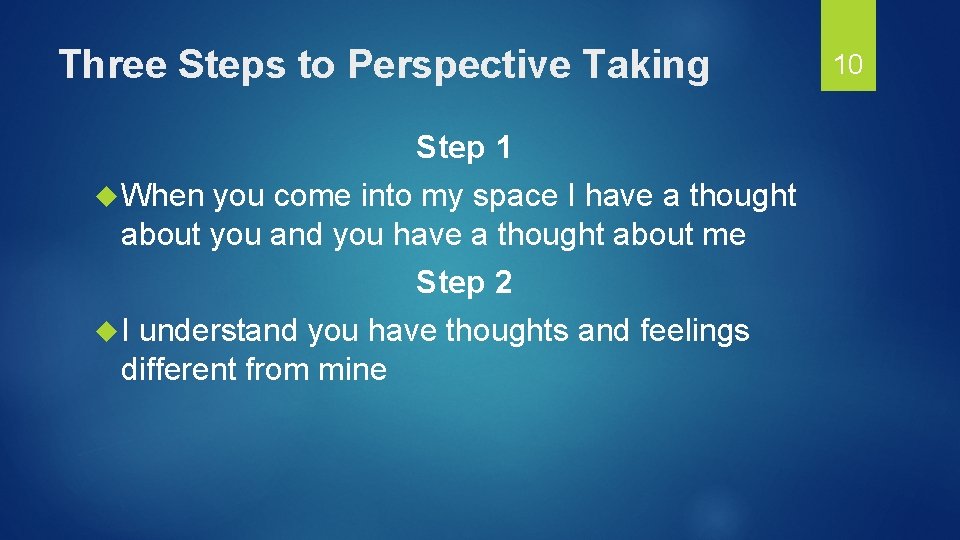 Three Steps to Perspective Taking

10

Step 1

When you come into my space I have a thought about you and you have a thought about me

Step 2

I understand you have thoughts and feelings different from mine